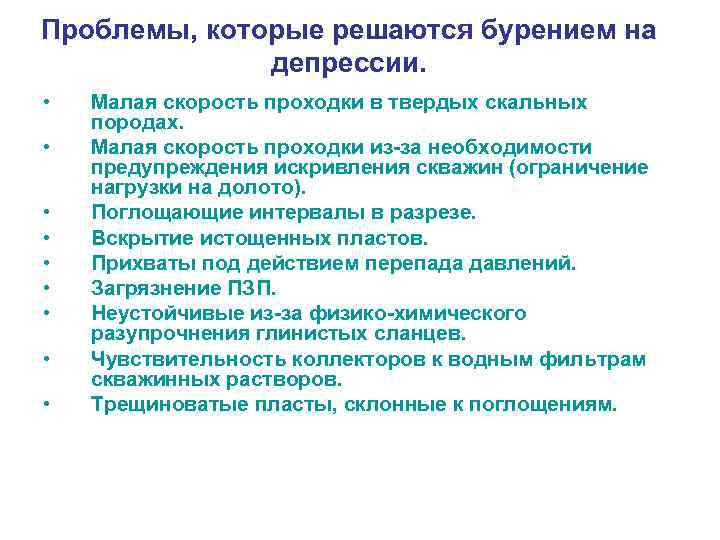 Проблемы, которые решаются бурением на депрессии.

• Малая скорость проходки в твердых скальных породах.
• Малая скорость проходки из-за необходимости предупреждения искривления скважин (ограничение нагрузки на долото).
• Поглощающие интервалы в разрезе.
• Вскрытие истощенных пластов.
• Прихваты под действием перепада давлений.
• Загрязнение ПЗП.
• Неустойчивые из-за физико-химического разупрочнения глинистых сланцев.
• Чувствительность коллекторов к водным фильтрам скважинных растворов.
• Трещиноватые пласты, склонные к поглощениям.